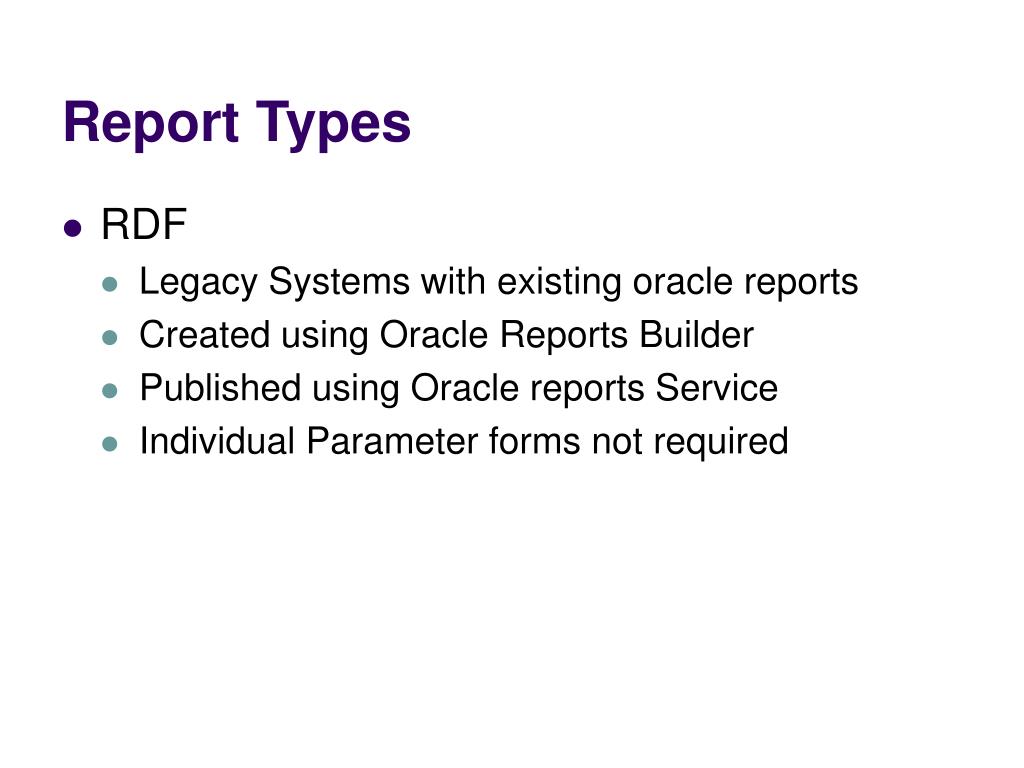 Report Types

- RDF
  - Legacy Systems with existing oracle reports
  - Created using Oracle Reports Builder
  - Published using Oracle reports Service
  - Individual Parameter forms not required